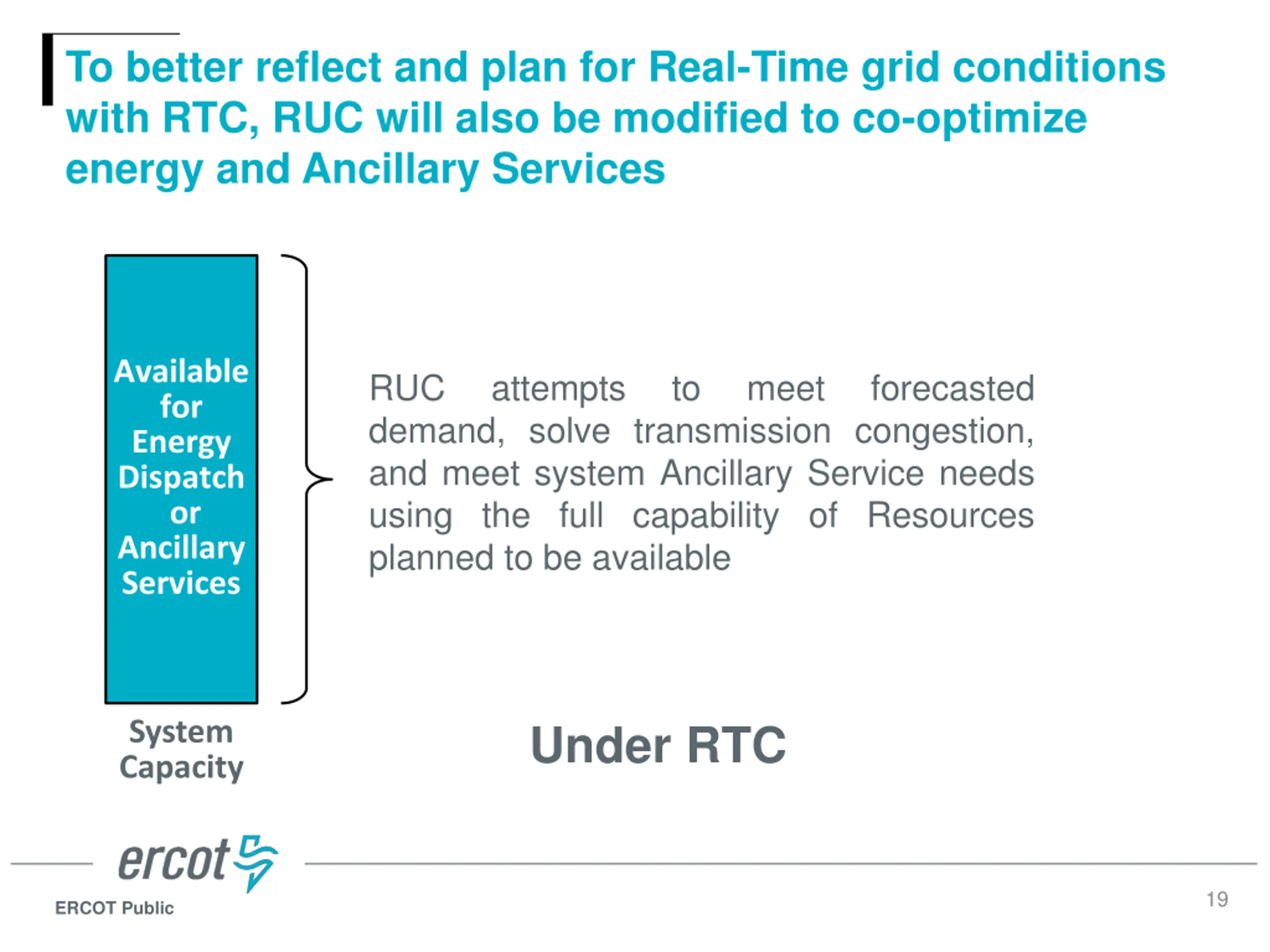 To better reflect and plan for Real-Time grid conditions with RTC, RUC will also be modified to co-optimize energy and Ancillary Services

Available for Energy Dispatch or Ancillary Services

System Capacity

RUC attempts to meet forecasted demand, solve transmission congestion, and meet system Ancillary Service needs using the full capability of Resources planned to be available

Under RTC

ercot

ERCOT Public

19